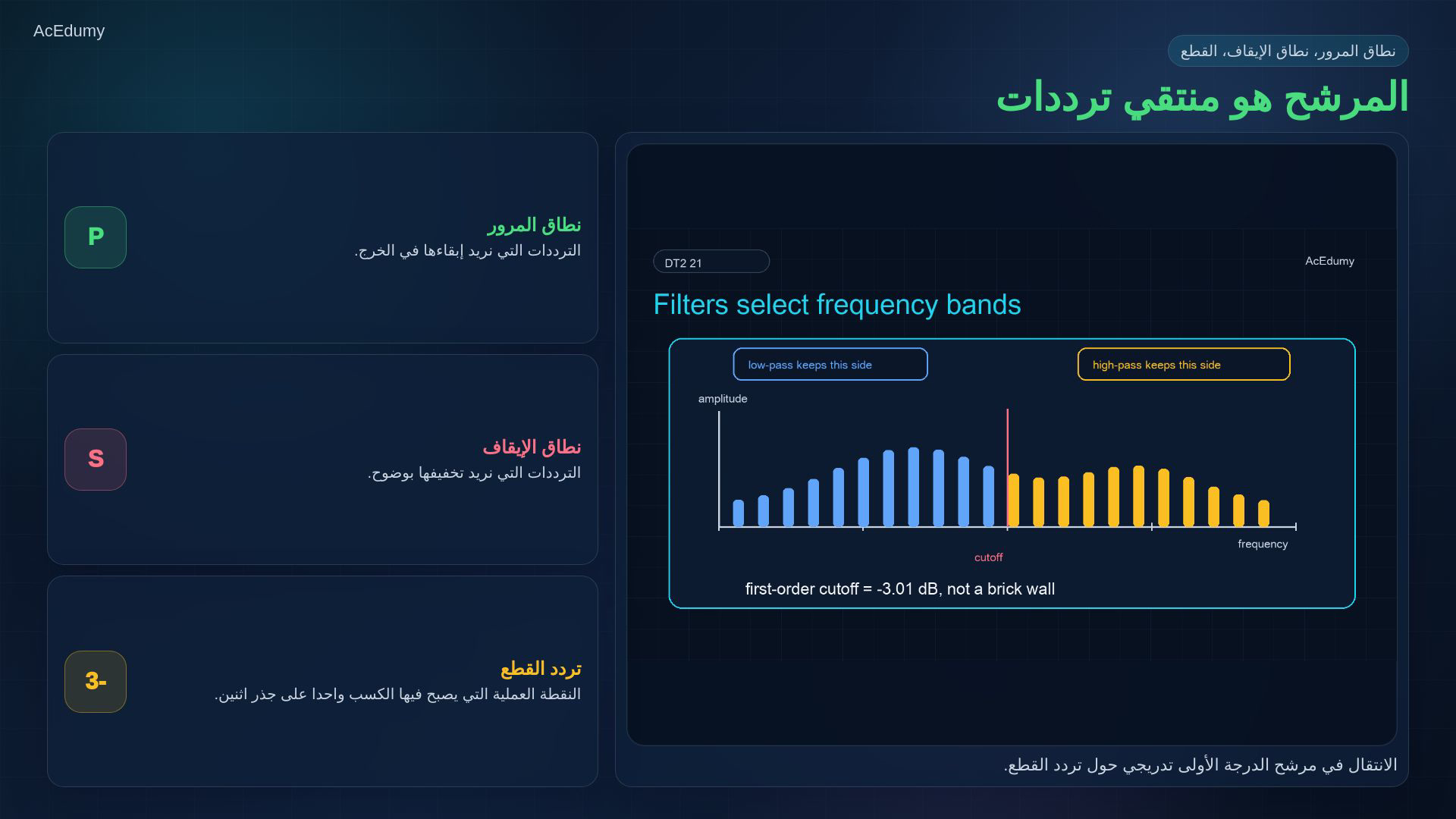 AcEdumy

نطاق المرور، نطاق الإيقاف، القطع

المرشح هو منتقي ترددات

DT2 21

AcEdumy

Filters select frequency bands

low-pass keeps this side

high-pass keeps this side

amplitude

frequency

cutoff

first-order cutoff = -3.01 dB, not a brick wall

الانتقال في مرشح الدرجة الأولى تدريجي حول تردد القطع.

P
نطاق المرور
الترددات التي نريد إبقاءها في الخرج.

S
نطاق الإيقاف
الترددات التي نريد تخفيفها بوضوح.

-3
تردد القطع
النقطة العملية التي يصبح فيها الكسب واحدا على جذر اثنين.